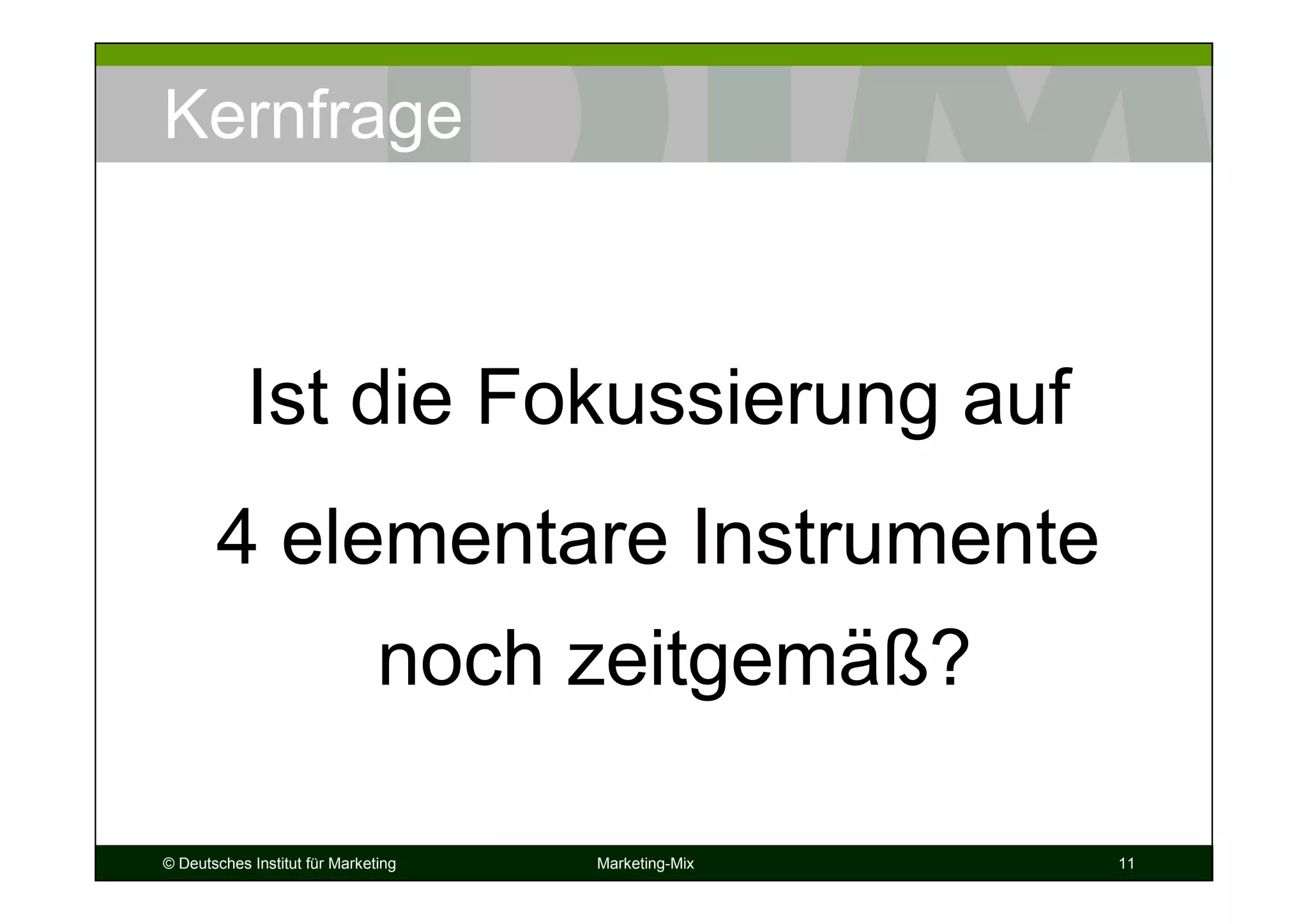 Kernfrage

Ist die Fokussierung auf 4 elementare Instrumente noch zeitgemäß?

© Deutsches Institut für Marketing Marketing-Mix 11